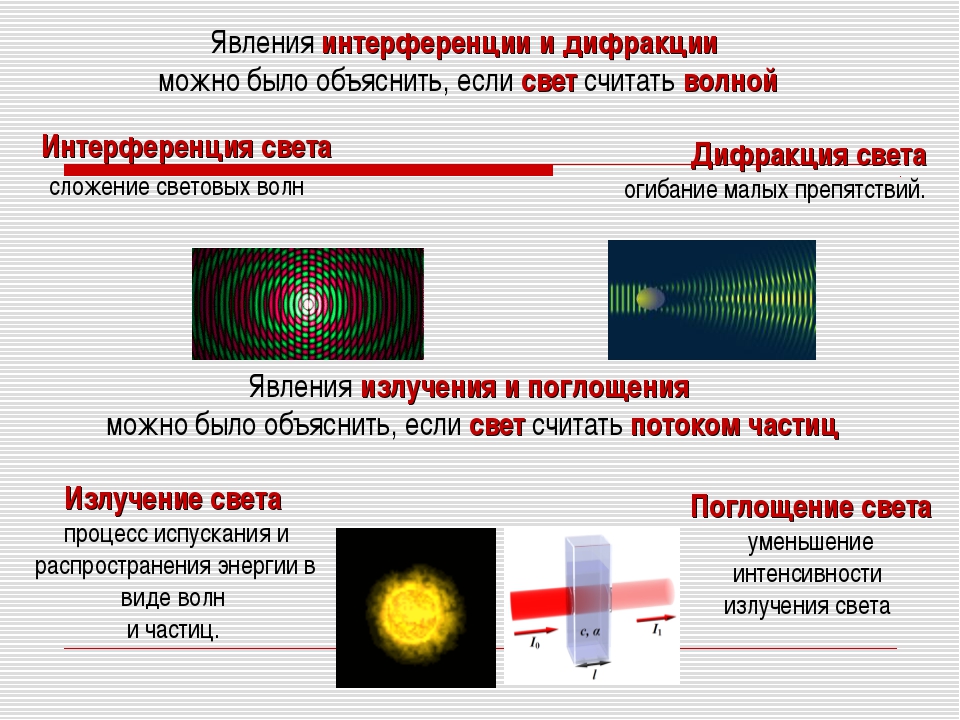 Явления интерференции и дифракции можно было объяснить, если свет считать волной

Интерференция света
сложение световых волн

Дифракция света
огибание малых препятствий.

Явления излучения и поглощения можно было объяснить, если свет считать потоком частиц

Излучение света
процесс испускания и распространения энергии в виде волн и частиц.

$I_0$

$c, \alpha$

$I_1$

$l$

Поглощение света
уменьшение интенсивности излучения света